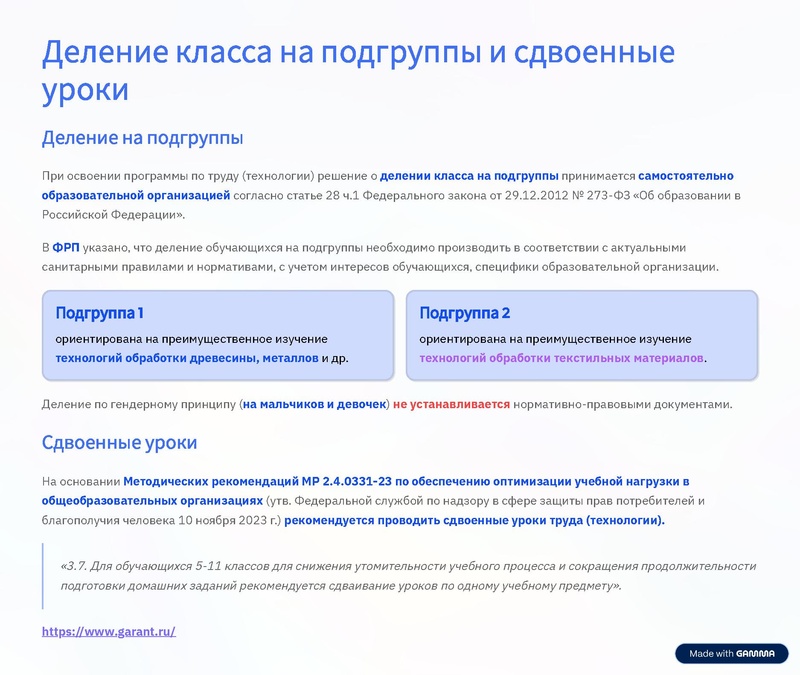 Деление класса на подгруппы и сдвоенные уроки

Деление на подгруппы

При освоении программы по труду (технологии) решение о делении класса на подгруппы принимается самостоятельно образовательной организацией согласно статье 28 ч.1 Федерального закона от 29.12.2012 № 273-ФЗ «Об образовании в Российской Федерации».

В ФРП указано, что деление обучающихся на подгруппы необходимо производить в соответствии с актуальными санитарными правилами и нормативами, с учетом интересов обучающихся, специфики образовательной организации.

Подгруппа 1

ориентирована на преимущественное изучение технологий обработки древесины, металлов и др.

Подгруппа 2

ориентирована на преимущественное изучение технологий обработки текстильных материалов.

Деление по гендерному принципу (на мальчиков и девочек) не устанавливается нормативно-правовыми документами.

Сдвоенные уроки

На основании Методических рекомендаций МР 2.4.0331-23 по обеспечению оптимизации учебной нагрузки в общеобразовательных организациях (утв. Федеральной службой по надзору в сфере защиты прав потребителей и благополучия человека 10 ноября 2023 г.) рекомендуется проводить сдвоенные уроки труда (технологии).

«3.7. Для обучающихся 5-11 классов для снижения утомительности учебного процесса и сокращения продолжительности подготовки домашних заданий рекомендуется сдваивание уроков по одному учебному предмету».

https://www.garant.ru/

Made with GAMMA